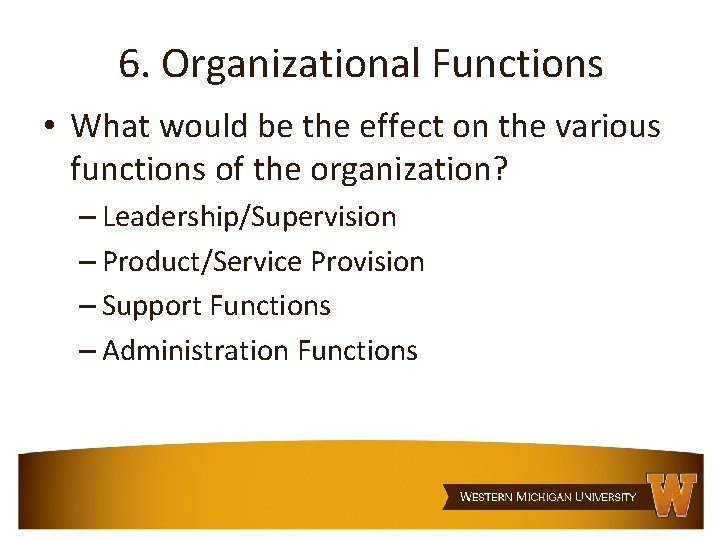 6. Organizational Functions

• What would be the effect on the various functions of the organization?

– Leadership/Supervision
– Product/Service Provision
– Support Functions
– Administration Functions

WESTERN MICHIGAN UNIVERSITY
W